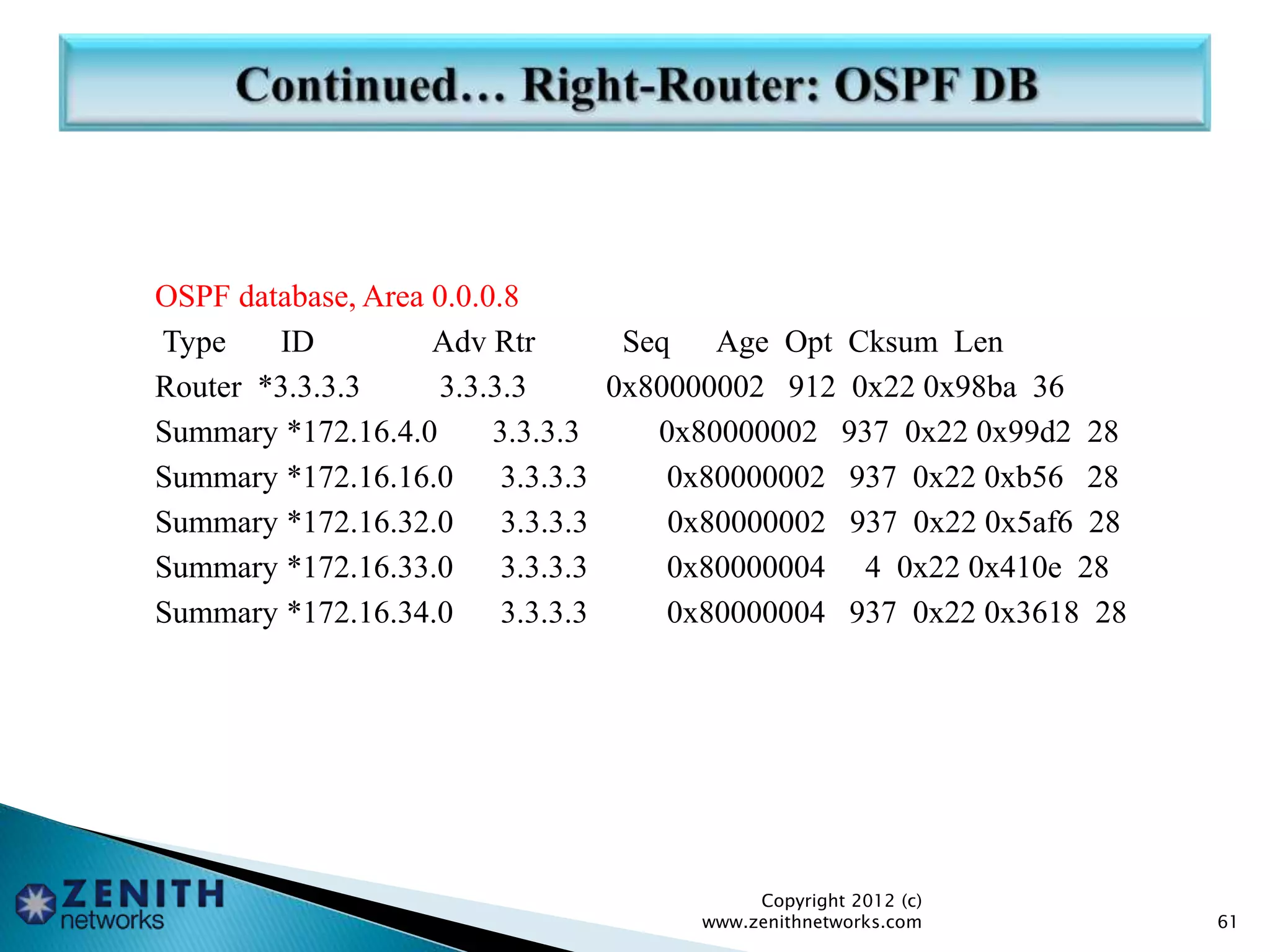 Continued… Right-Router: OSPF DB

OSPF database, Area 0.0.0.8

| Type | ID | Adv Rtr | Seq | Age | Opt | Cksum | Len |
|---|---|---|---|---|---|---|---|
| Router | *3.3.3.3 | 3.3.3.3 | 0x80000002 | 912 | 0x22 | 0x98ba | 36 |
| Summary | *172.16.4.0 | 3.3.3.3 | 0x80000002 | 937 | 0x22 | 0x99d2 | 28 |
| Summary | *172.16.16.0 | 3.3.3.3 | 0x80000002 | 937 | 0x22 | 0xb56 | 28 |
| Summary | *172.16.32.0 | 3.3.3.3 | 0x80000002 | 937 | 0x22 | 0x5af6 | 28 |
| Summary | *172.16.33.0 | 3.3.3.3 | 0x80000004 | 4 | 0x22 | 0x410e | 28 |
| Summary | *172.16.34.0 | 3.3.3.3 | 0x80000004 | 937 | 0x22 | 0x3618 | 28 |

ZENITH networks

Copyright 2012 (c)
www.zenithnetworks.com

61